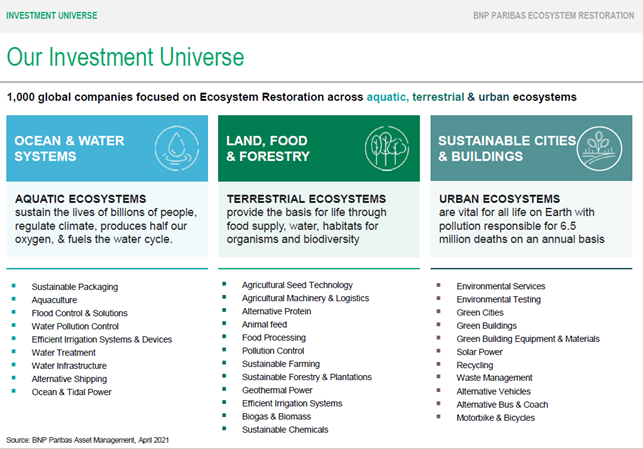 INVESTMENT UNIVERSE

BNP PARIBAS ECOSYSTEM RESTORATION

Our Investment Universe

1,000 global companies focused on Ecosystem Restoration across aquatic, terrestrial & urban ecosystems

OCEAN & WATER SYSTEMS

AQUATIC ECOSYSTEMS
sustain the lives of billions of people, regulate climate, produces half our oxygen, & fuels the water cycle.

- Sustainable Packaging
- Aquaculture
- Flood Control & Solutions
- Water Pollution Control
- Efficient Irrigation Systems & Devices
- Water Treatment
- Water Infrastructure
- Alternative Shipping
- Ocean & Tidal Power

LAND, FOOD & FORESTRY

TERRESTRIAL ECOSYSTEMS
provide the basis for life through food supply, water, habitats for organisms and biodiversity

- Agricultural Seed Technology
- Agricultural Machinery & Logistics
- Alternative Protein
- Animal feed
- Food Processing
- Pollution Control
- Sustainable Farming
- Sustainable Forestry & Plantations
- Geothermal Power
- Efficient Irrigation Systems
- Biogas & Biomass
- Sustainable Chemicals

SUSTAINABLE CITIES & BUILDINGS

URBAN ECOSYSTEMS
are vital for all life on Earth with pollution responsible for 6.5 million deaths on an annual basis

- Environmental Services
- Environmental Testing
- Green Cities
- Green Buildings
- Green Building Equipment & Materials
- Solar Power
- Recycling
- Waste Management
- Alternative Vehicles
- Alternative Bus & Coach
- Motorbike & Bicycles

Source: BNP Paribas Asset Management, April 2021